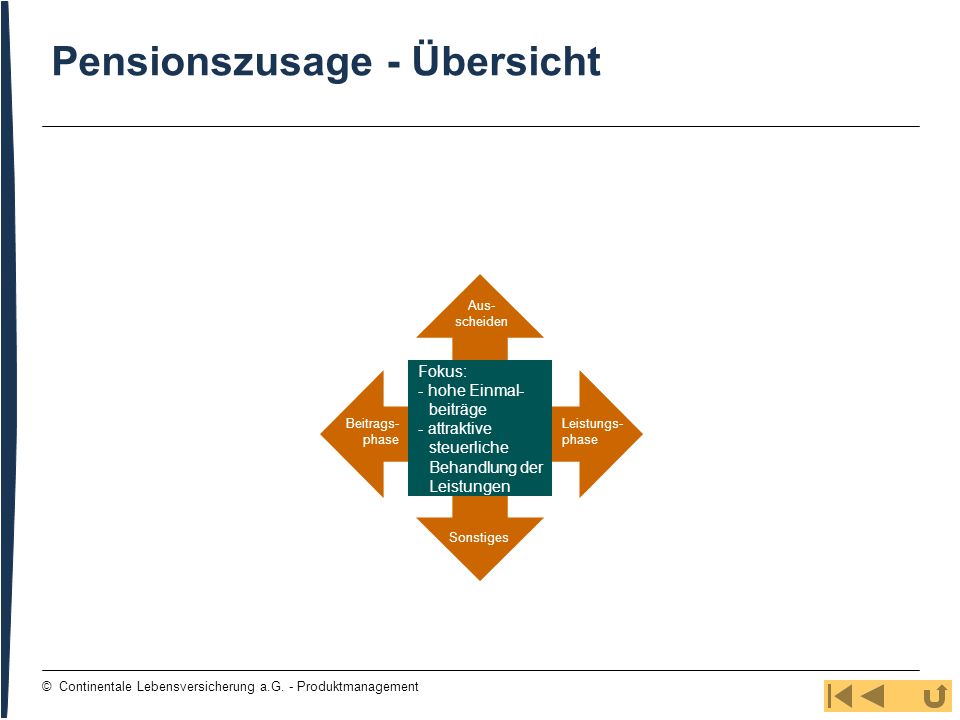 Pensionszusage - Übersicht

Ausscheiden

Beitragsphase

Fokus:
- hohe Einmalbeiträge
- attraktive steuerliche Behandlung der Leistungen

Leistungsphase

Sonstiges

© Continentale Lebensversicherung a.G. - Produktmanagement